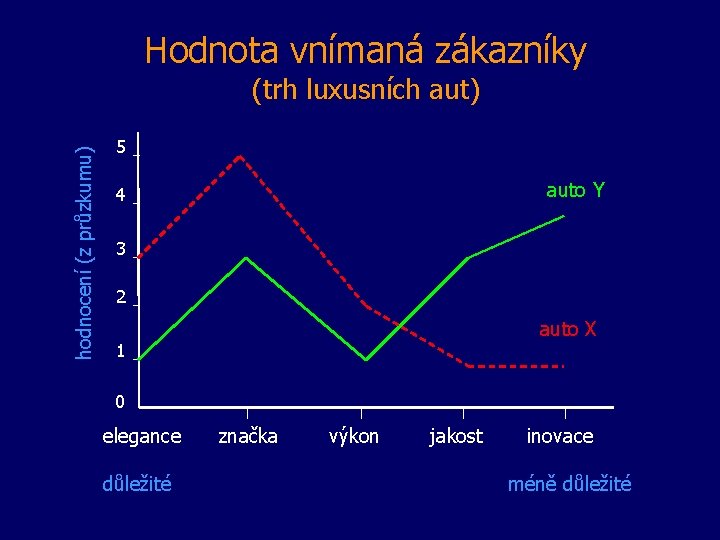 Hodnota vnímaná zákazníky
(trh luxusních aut)

hodnocení (z průzkumu)

5
4
3
2
1
0

auto Y

auto X

elegance
značka
výkon
jakost
inovace

důležité
méně důležité